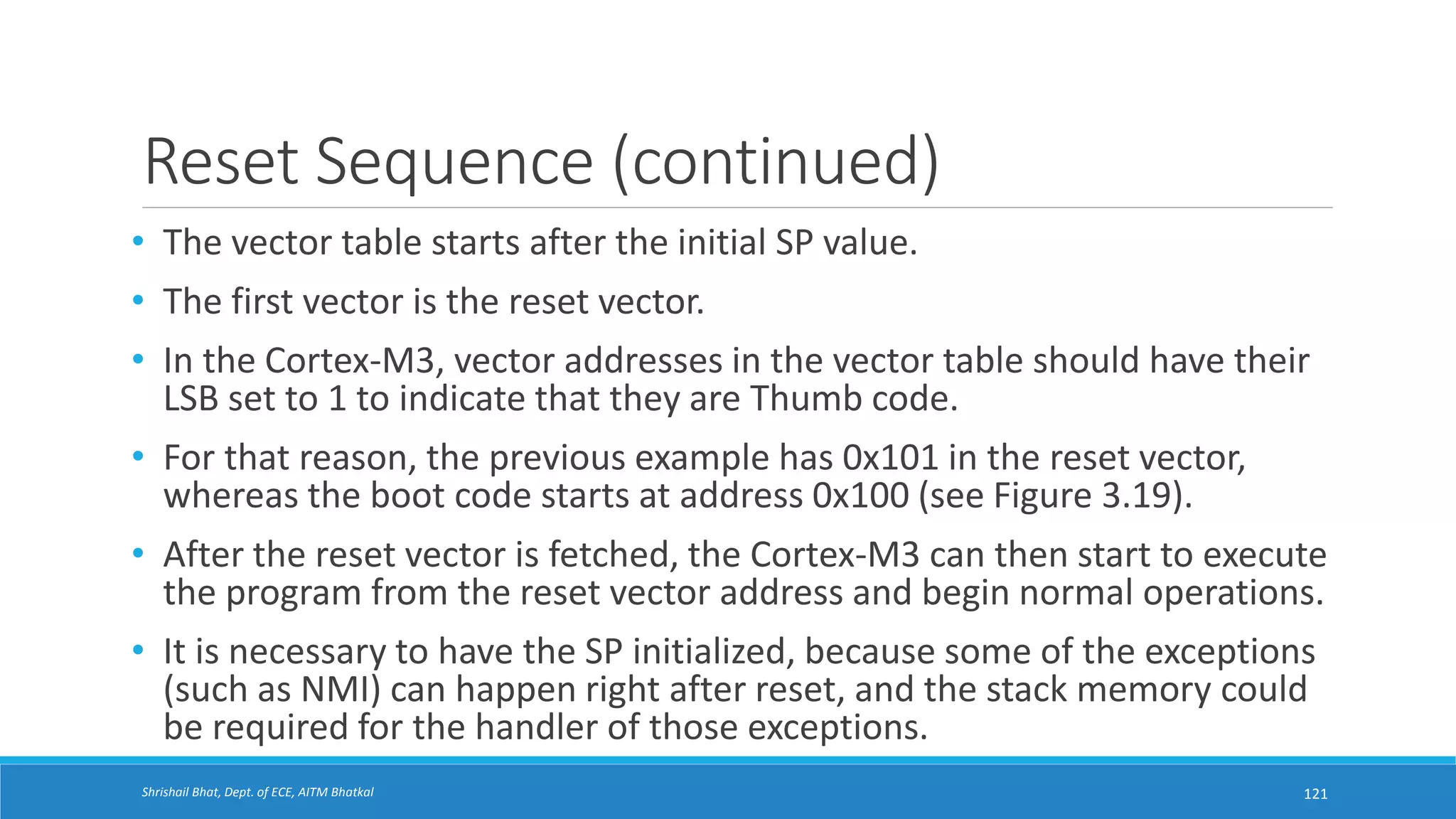 Reset Sequence (continued)

• The vector table starts after the initial SP value.

• The first vector is the reset vector.

• In the Cortex-M3, vector addresses in the vector table should have their LSB set to 1 to indicate that they are Thumb code.

• For that reason, the previous example has 0x101 in the reset vector, whereas the boot code starts at address 0x100 (see Figure 3.19).

• After the reset vector is fetched, the Cortex-M3 can then start to execute the program from the reset vector address and begin normal operations.

• It is necessary to have the SP initialized, because some of the exceptions (such as NMI) can happen right after reset, and the stack memory could be required for the handler of those exceptions.

Shrishail Bhat, Dept. of ECE, AITM Bhatkal

121